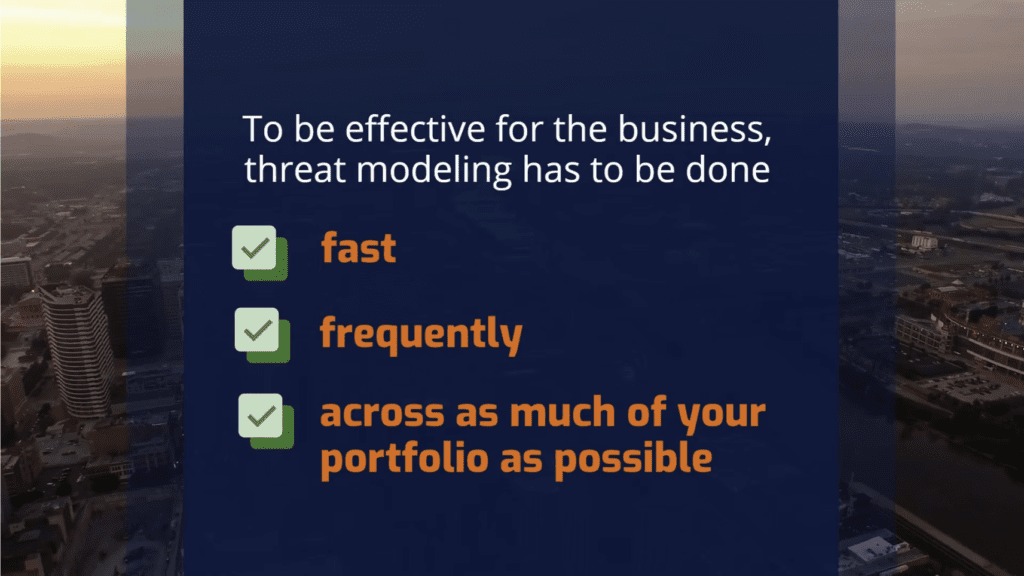 To be effective for the business, threat modeling has to be done

fast

frequently

across as much of your portfolio as possible